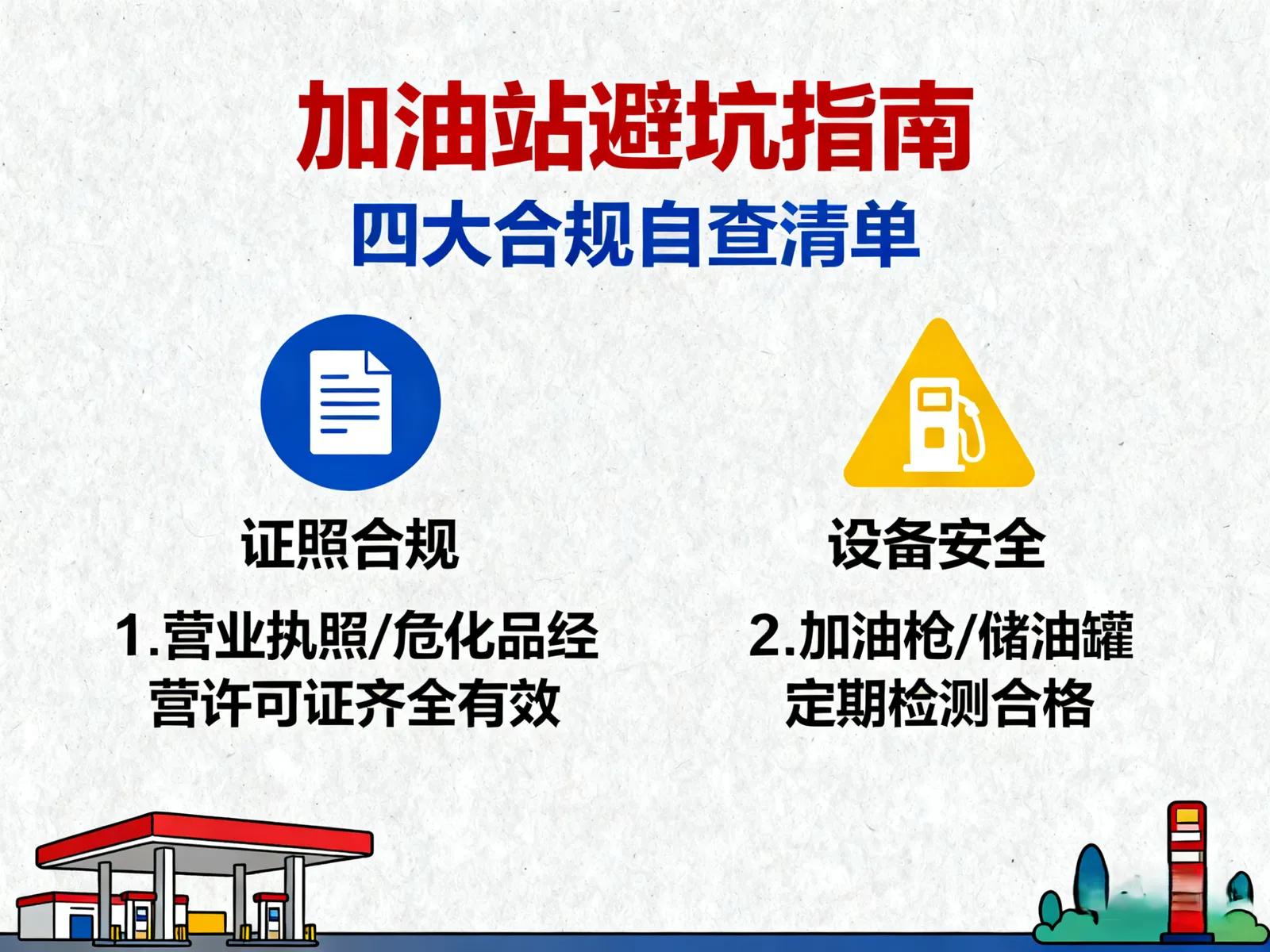 加油站避坑指南

四大合规自查清单

证照合规

1.营业执照/危化品经营许可证齐全有效

设备安全

2.加油枪/储油罐定期检测合格